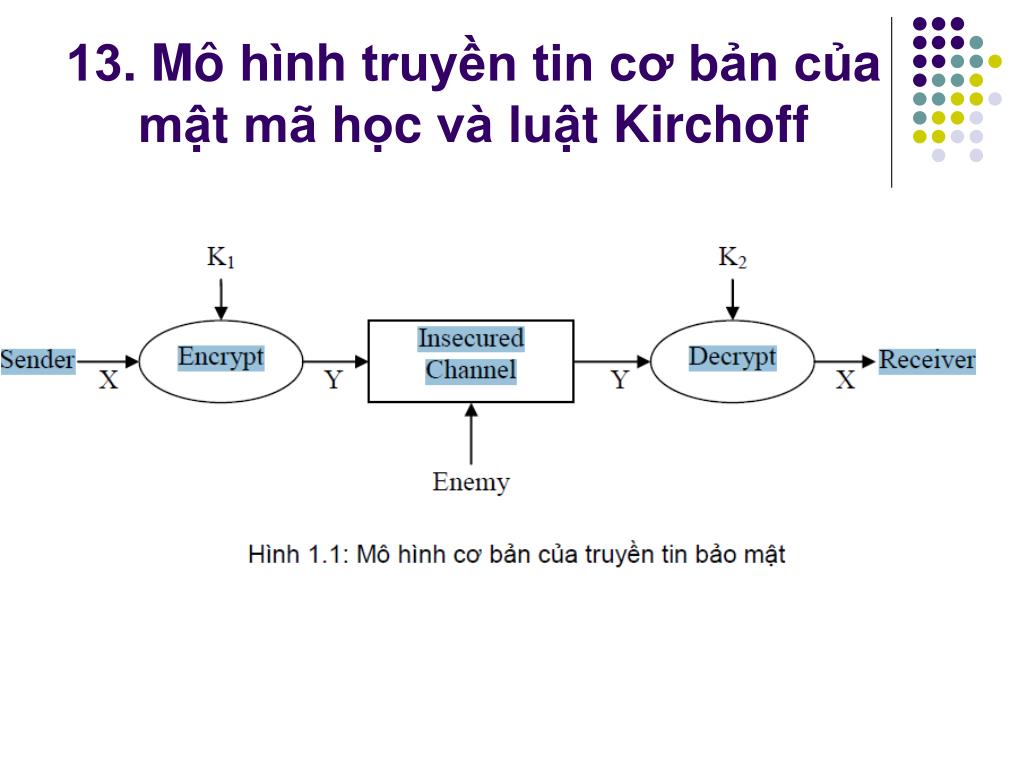 13. Mô hình truyền tin cơ bản của mật mã học và luật Kirchoff

$K_1$

$K_2$

Sender

X

Encrypt

Y

Insecured Channel

Y

Decrypt

X

Receiver

Enemy

Hình 1.1: Mô hình cơ bản của truyền tin bảo mật